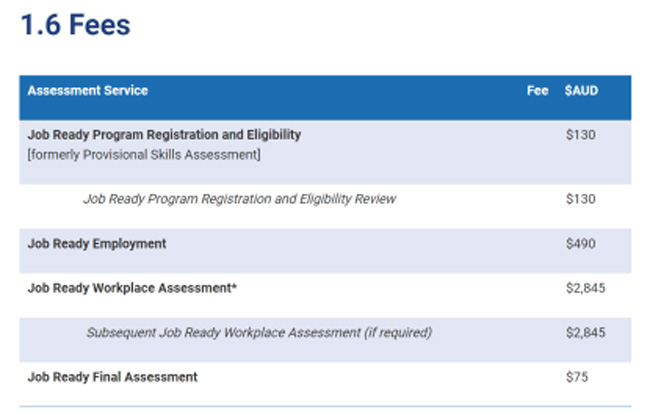 1.6 Fees

| Assessment Service | Fee $AUD |
|---|---|
| Job Ready Program Registration and Eligibility [formerly Provisional Skills Assessment] | $130 |
| Job Ready Program Registration and Eligibility Review | $130 |
| Job Ready Employment | $490 |
| Job Ready Workplace Assessment* | $2,845 |
| Subsequent Job Ready Workplace Assessment (if required) | $2,845 |
| Job Ready Final Assessment | $75 |